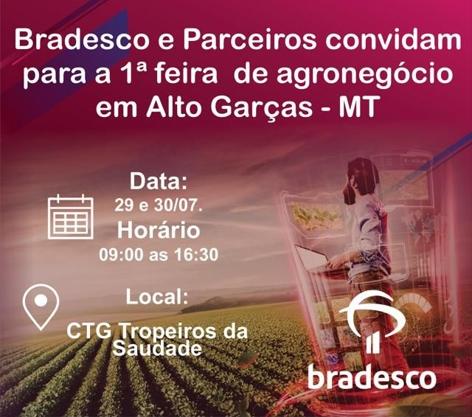 Bradesco e Parceiros convidam para a 1ª feira de agronegócio em Alto Garças - MT

Data:
29 e 30/07.
Horário
09:00 as 16:30

Local:
CTG Tropeiros da Saudade

bradesco